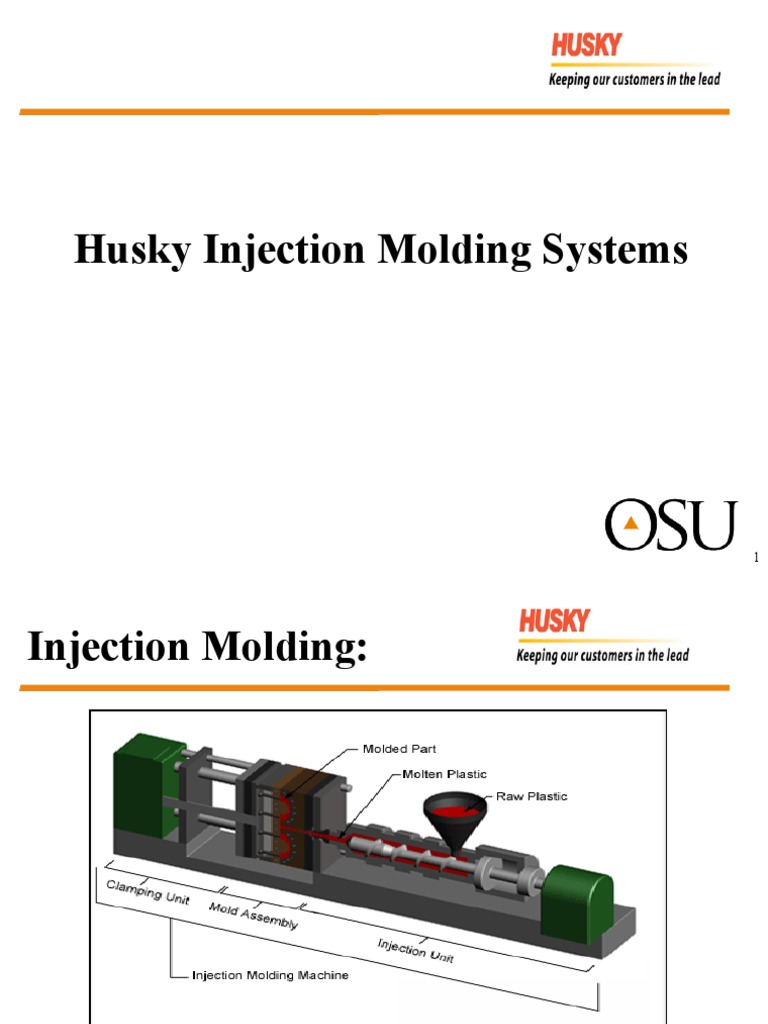 HUSKY
Keeping our customers in the lead

Husky Injection Molding Systems

OSU

1

Injection Molding:

HUSKY
Keeping our customers in the lead

Molded Part
Molten Plastic
Raw Plastic
Clamping Unit
Mold Assembly
Injection Unit
Injection Molding Machine